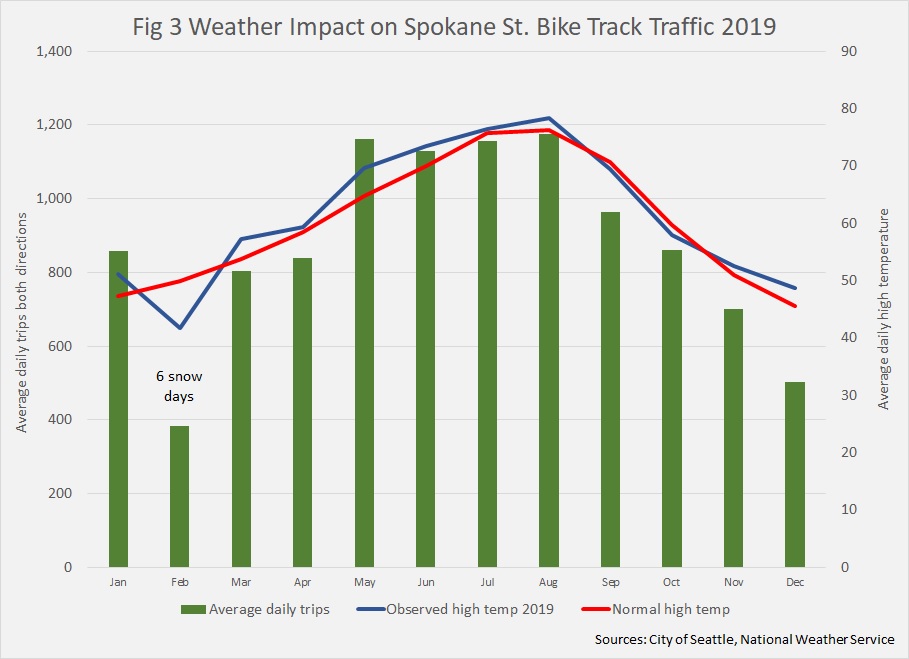 Fig 3 Weather Impact on Spokane St. Bike Track Traffic 2019

Average daily trips both directions

1,400
1,200
1,000
800
600
400
200
0

Average daily high temperature

90
80
70
60
50
40
30
20
10
0

6 snow days

Jan Feb Mar Apr May Jun Jul Aug Sep Oct Nov Dec

Average daily trips
Observed high temp 2019
Normal high temp

Sources: City of Seattle, National Weather Service